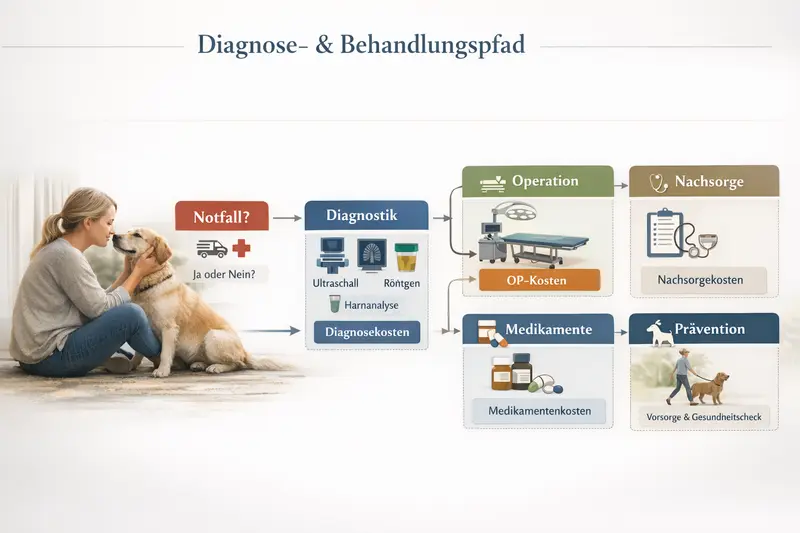 Diagnose- & Behandlungspfad

Notfall?

Ja oder Nein?

Diagnostik

Ultraschall

Röntgen

Harnanalyse

Diagnosekosten

Operation

OP-Kosten

Nachsorge

Nachsorgekosten

Medikamente

Medikamentenkosten

Prävention

Vorsorge & Gesundheitscheck